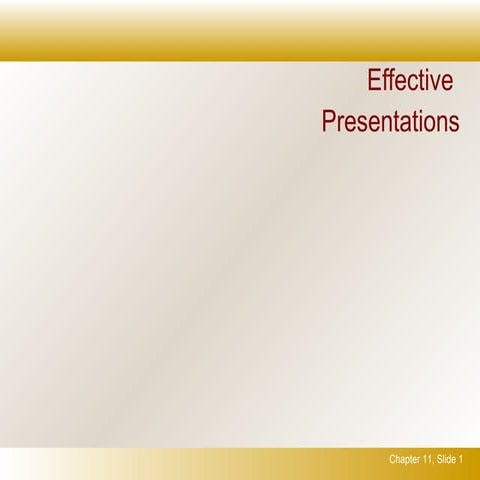 Effective Presentations

Chapter 11, Slide 1